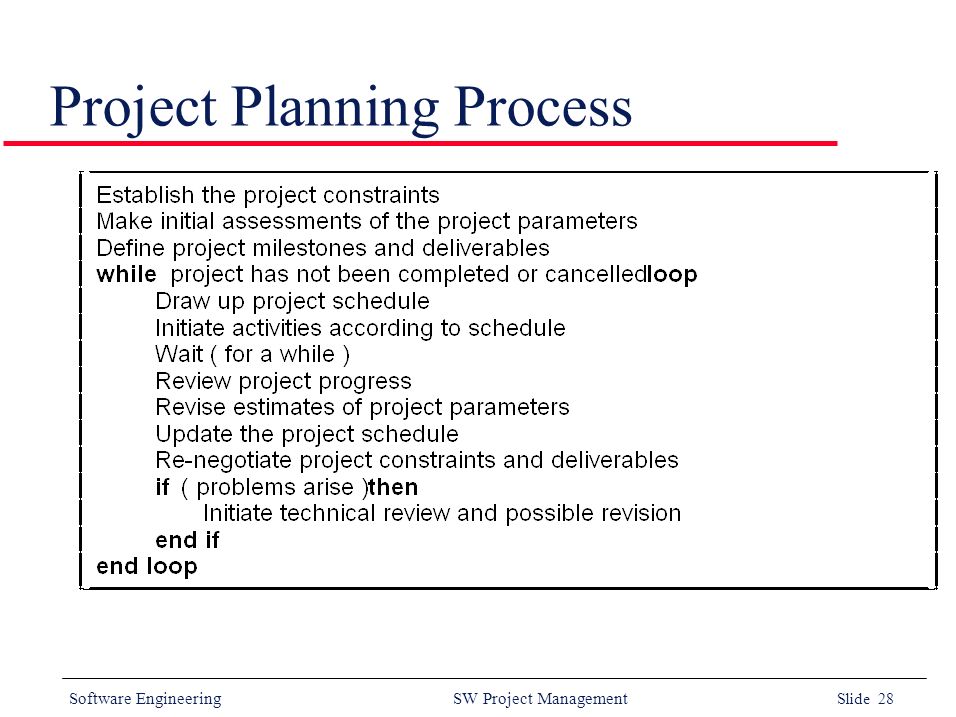 Project Planning Process

Establish the project constraints
Make initial assessments of the project parameters
Define project milestones and deliverables
while project has not been completed or cancelledloop
Draw up project schedule
Initiate activities according to schedule
Wait ( for a while )
Review project progress
Revise estimates of project parameters
Update the project schedule
Re-negotiate project constraints and deliverables
if ( problems arise )then
Initiate technical review and possible revision
end if
end loop

Software Engineering SW Project Management Slide 28